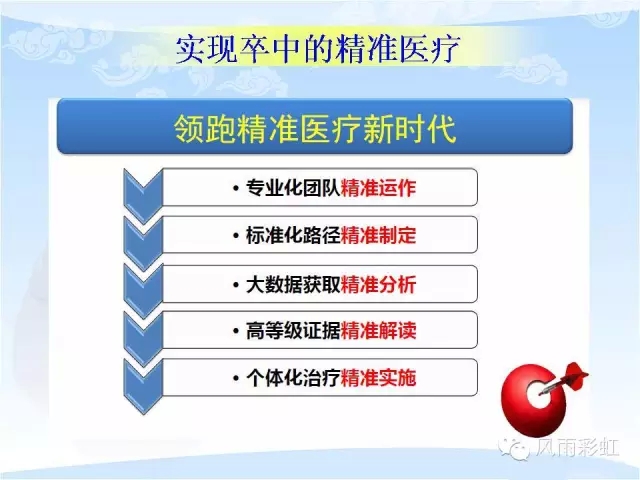 实现卒中的精准医疗

领跑精准医疗新时代

• 专业化团队精准运作

• 标准化路径精准制定

• 大数据获取精准分析

• 高等级证据精准解读

• 个体化治疗精准实施

风雨彩虹